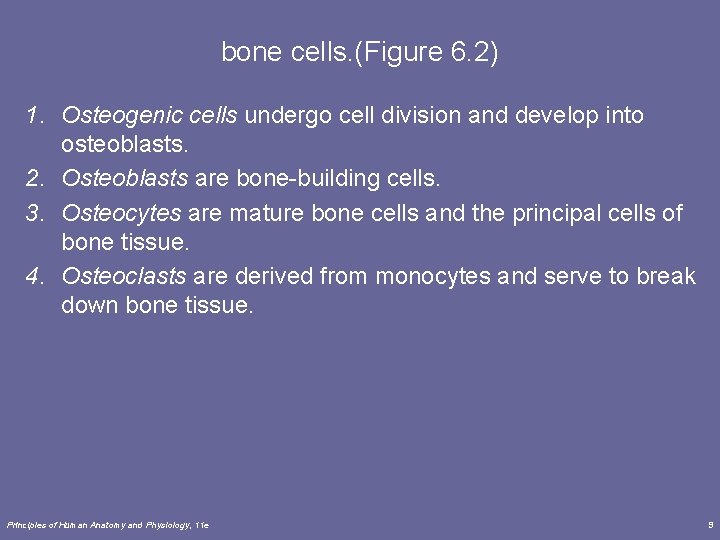 bone cells.(Figure 6.2)

1. Osteogenic cells undergo cell division and develop into osteoblasts.
2. Osteoblasts are bone-building cells.
3. Osteocytes are mature bone cells and the principal cells of bone tissue.
4. Osteoclasts are derived from monocytes and serve to break down bone tissue.

Principles of Human Anatomy and Physiology, 11e

9